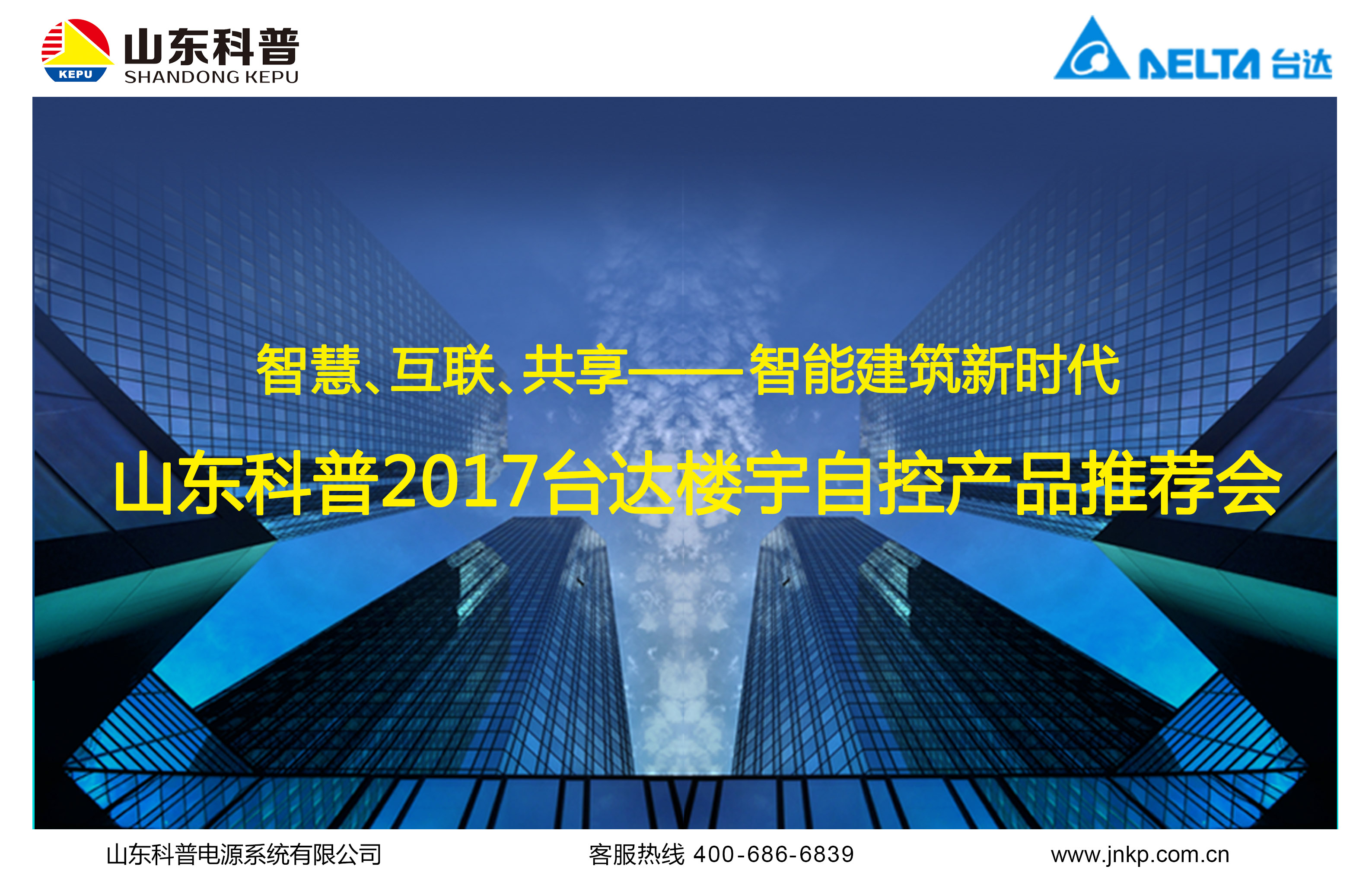 KEPU
山东科普
SHANDONG KEPU

DELTA 台达

智慧、互联、共享——智能建筑新时代

山东科普2017台达楼宇自控产品推荐会

山东科普电源系统有限公司

客服热线 400-686-6839

www.jnkp.com.cn